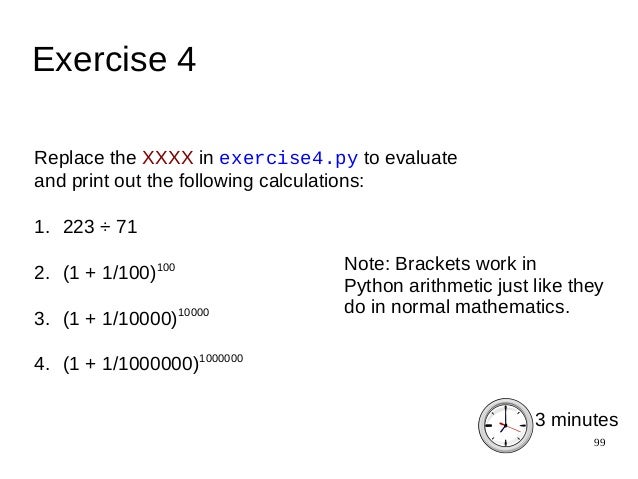 Exercise 4

Replace the XXXX in exercise4.py to evaluate and print out the following calculations:

1. $223 \div 71$

2. $(1 + 1/100)^{100}$

3. $(1 + 1/10000)^{10000}$

4. $(1 + 1/1000000)^{1000000}$

Note: Brackets work in Python arithmetic just like they do in normal mathematics.

3 minutes

99